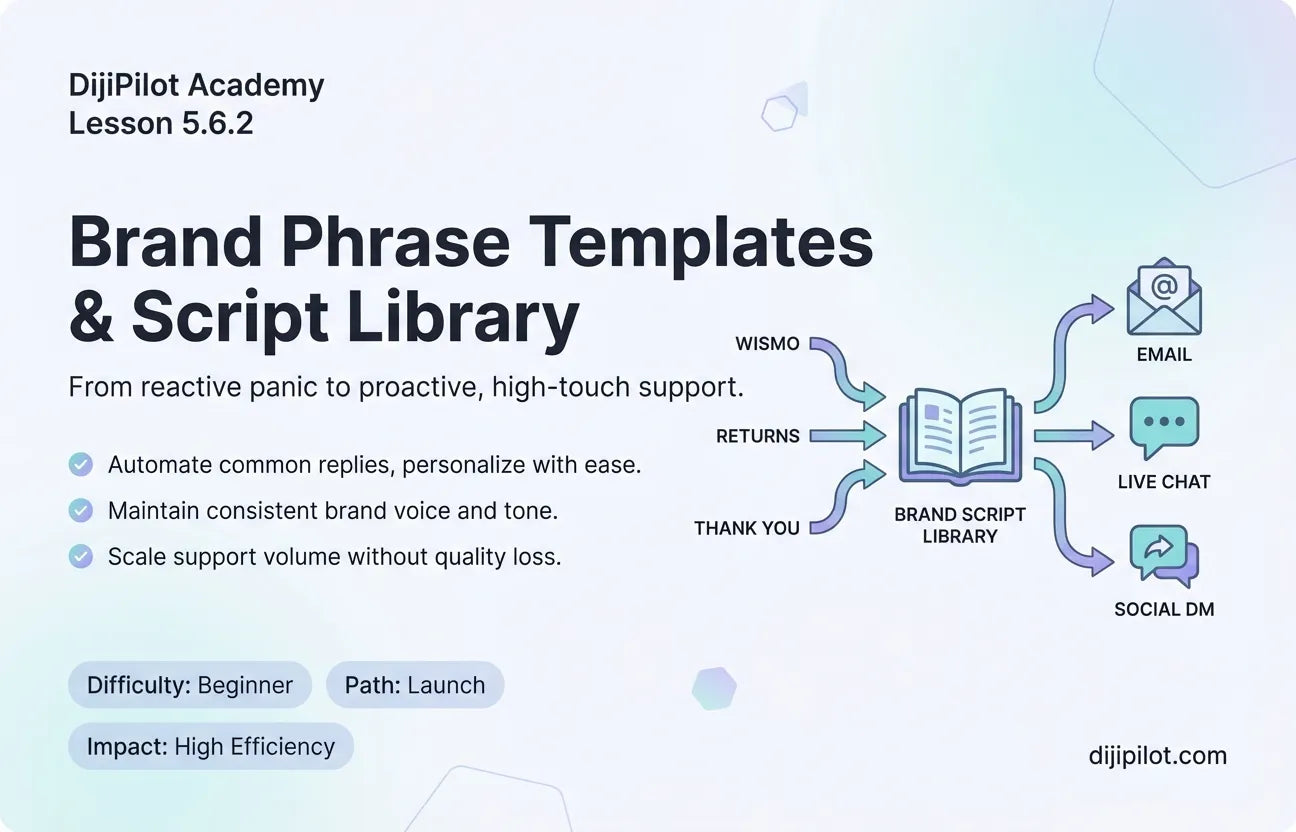 DijiPilot Academy
Lesson 5.6.2

Brand Phrase Templates & Script Library

From reactive panic to proactive, high-touch support.

Automate common replies, personalize with ease.

Maintain consistent brand voice and tone.

Scale support volume without quality loss.

WISMO

RETURNS

THANK YOU

BRAND SCRIPT LIBRARY

EMAIL

LIVE CHAT

SOCIAL DM

Difficulty: Beginner

Path: Launch

Impact: High Efficiency

dijipilot.com